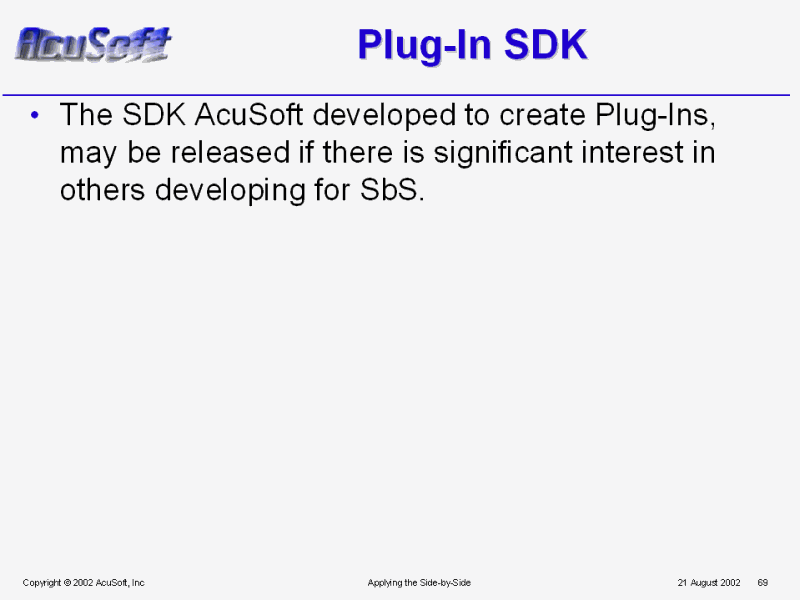 AcuSoft

Plug-In SDK

• The SDK AcuSoft developed to create Plug-Ins, may be released if there is significant interest in others developing for SbS.

Copyright © 2002 AcuSoft, Inc

Applying the Side-by-Side

21 August 2002

69